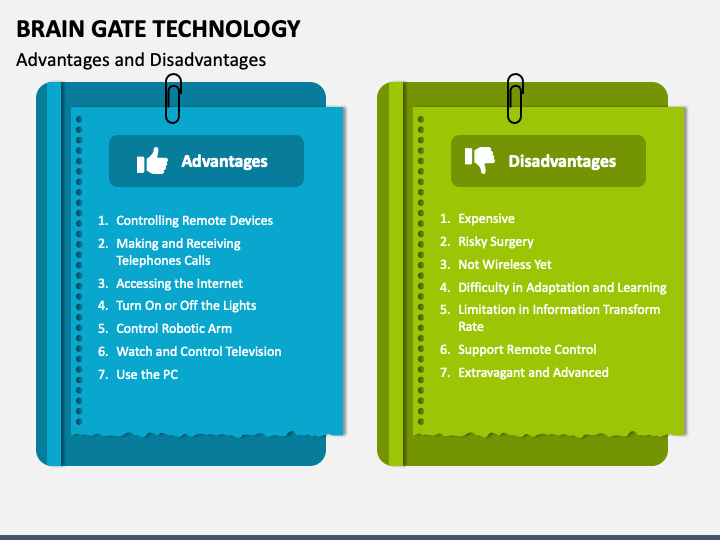 BRAIN GATE TECHNOLOGY

Advantages and Disadvantages

Advantages

1. Controlling Remote Devices
2. Making and Receiving Telephones Calls
3. Accessing the Internet
4. Turn On or Off the Lights
5. Control Robotic Arm
6. Watch and Control Television
7. Use the PC

Disadvantages

1. Expensive
2. Risky Surgery
3. Not Wireless Yet
4. Difficulty in Adaptation and Learning
5. Limitation in Information Transform Rate
6. Support Remote Control
7. Extravagant and Advanced